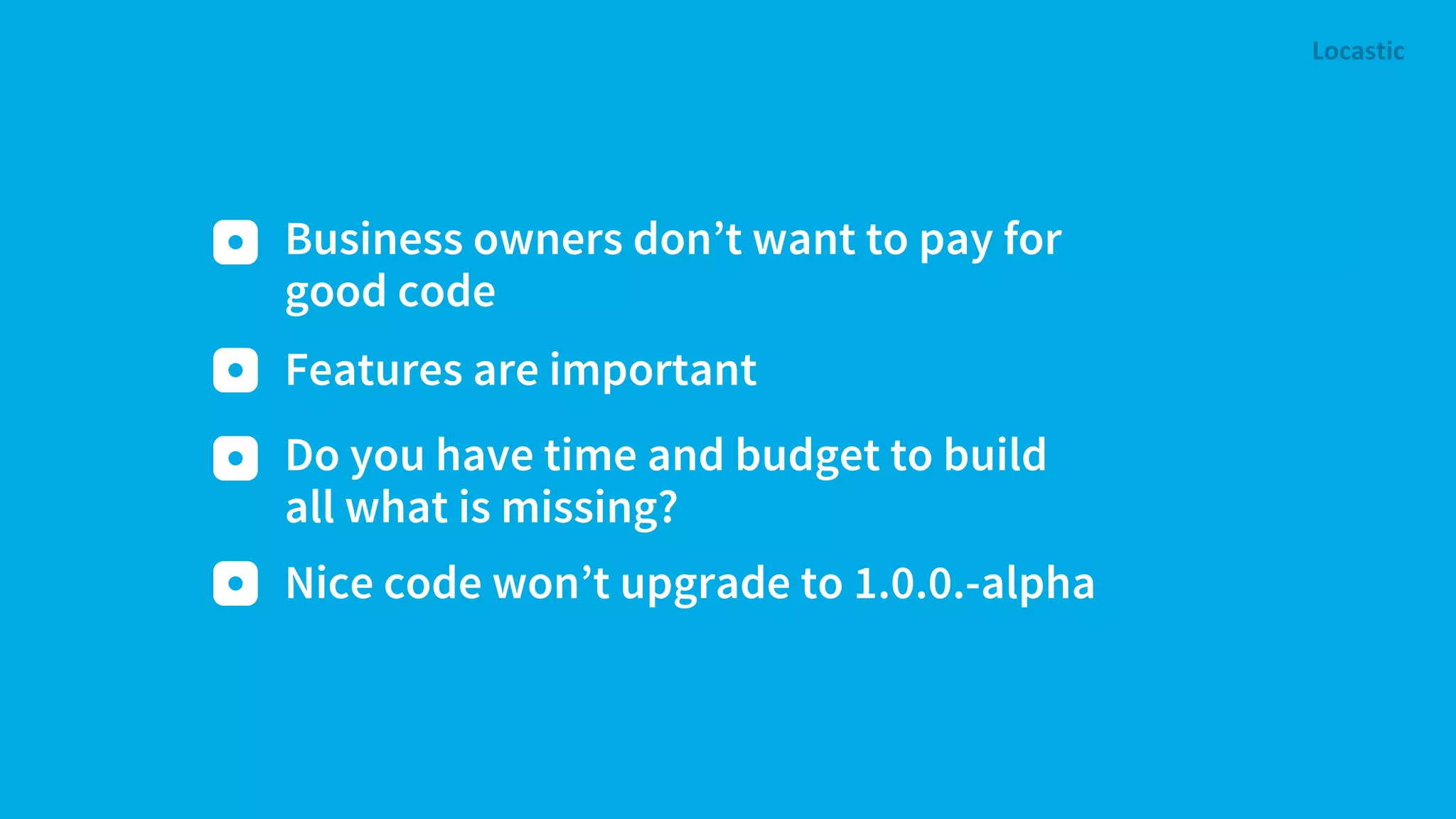 Locastic

Business owners don’t want to pay for good code

Features are important

Do you have time and budget to build all what is missing?

Nice code won’t upgrade to 1.0.0.-alpha